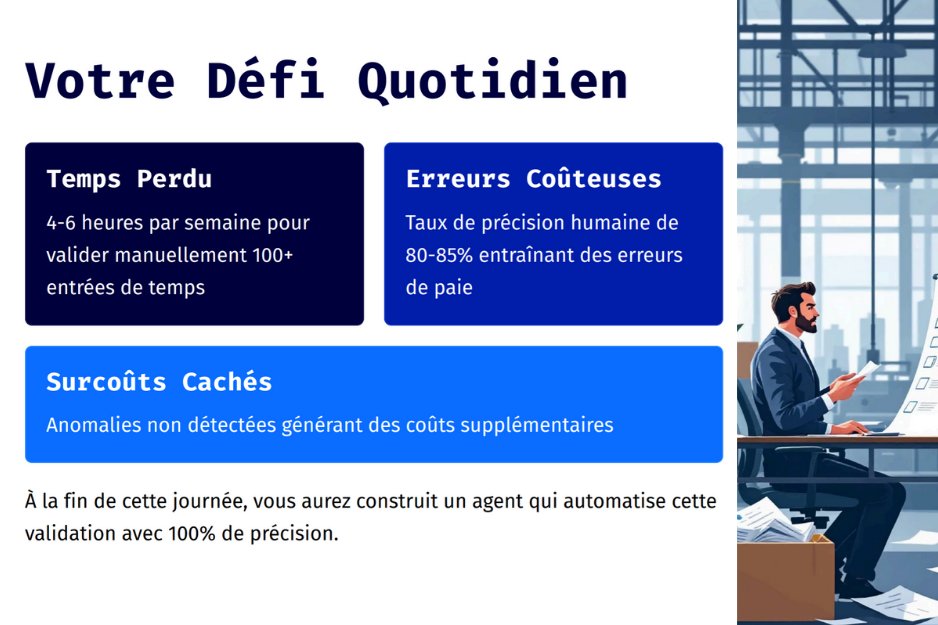 Votre Défi Quotidien

Temps Perdu

4-6 heures par semaine pour valider manuellement 100+ entrées de temps

Erreurs Coûteuses

Taux de précision humaine de 80-85% entraînant des erreurs de paie

Surcoûts Cachés

Anomalies non détectées générant des coûts supplémentaires

À la fin de cette journée, vous aurez construit un agent qui automatise cette validation avec 100% de précision.